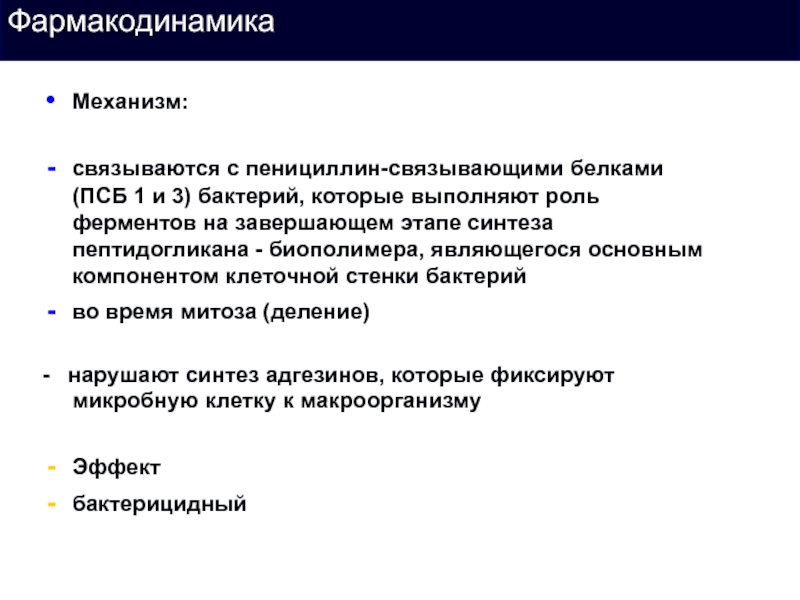 Фармакодинамика

• Механизм:

- связываются с пенициллин-связывающими белками (ПСБ 1 и 3) бактерий, которые выполняют роль ферментов на завершающем этапе синтеза пептидогликана - биополимера, являющегося основным компонентом клеточной стенки бактерий

- во время митоза (деление)

- нарушают синтез адгезинов, которые фиксируют микробную клетку к макроорганизму

- Эффект

- бактерицидный